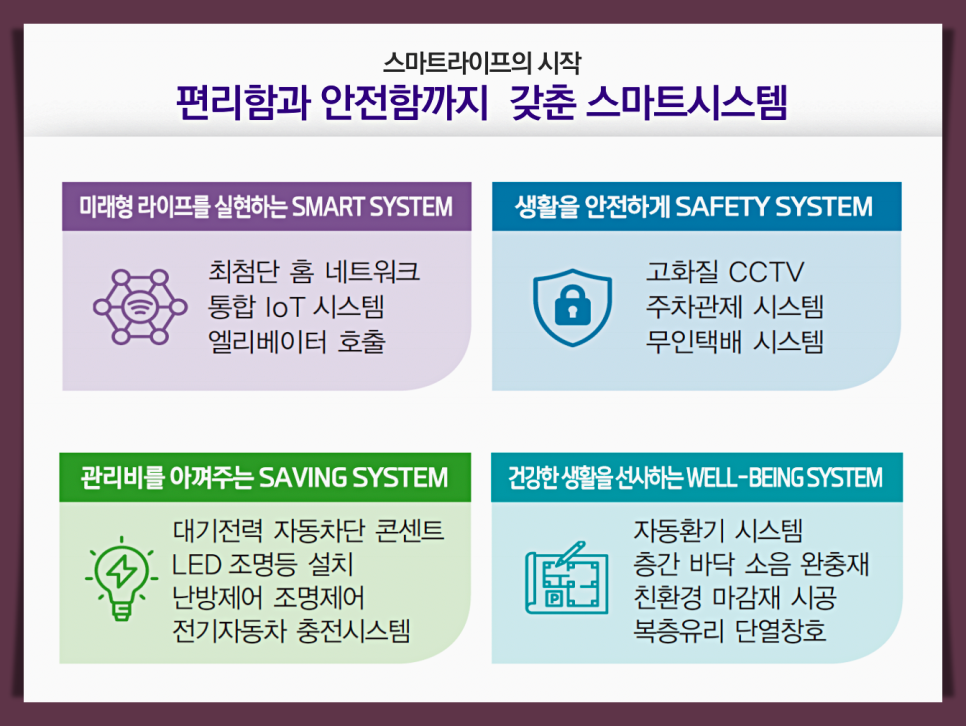 스마트라이프의 시작
편리함과 안전함까지 갖춘 스마트시스템

미래형 라이프를 실현하는 SMART SYSTEM

최첨단 홈 네트워크
통합 IoT 시스템
엘리베이터 호출

생활을 안전하게 SAFETY SYSTEM

고화질 CCTV
주차관제 시스템
무인택배 시스템

관리비를 아껴주는 SAVING SYSTEM

대기전력 자동차단 콘센트
LED 조명등 설치
난방제어 조명제어
전기자동차 충전시스템

건강한 생활을 선사하는 WELL-BEING SYSTEM

자동환기 시스템
층간 바닥 소음 완충재
친환경 마감재 시공
복층유리 단열창호